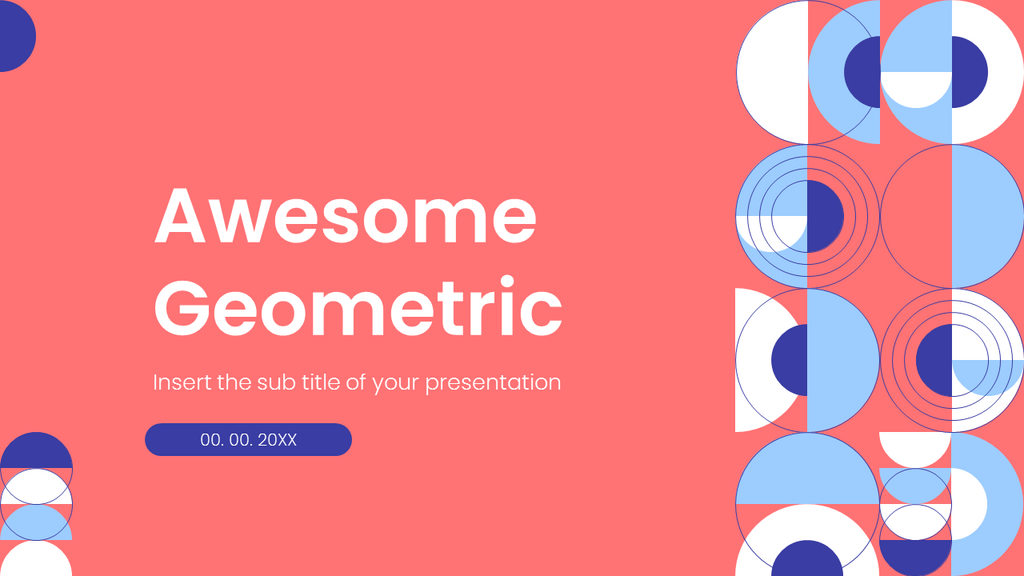 Awesome Geometric

Insert the sub title of your presentation

00. 00. 20XX